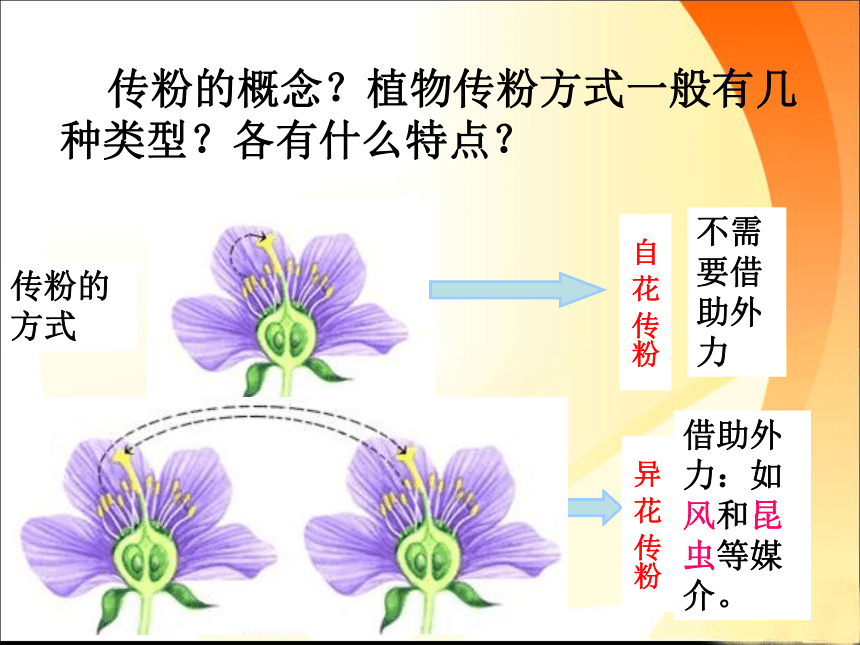 传粉的概念？植物传粉方式一般有几种类型？各有什么特点？

传粉的方式

自花传粉

不需要借助外力

异花传粉

借助外力：如风和昆虫等媒介。